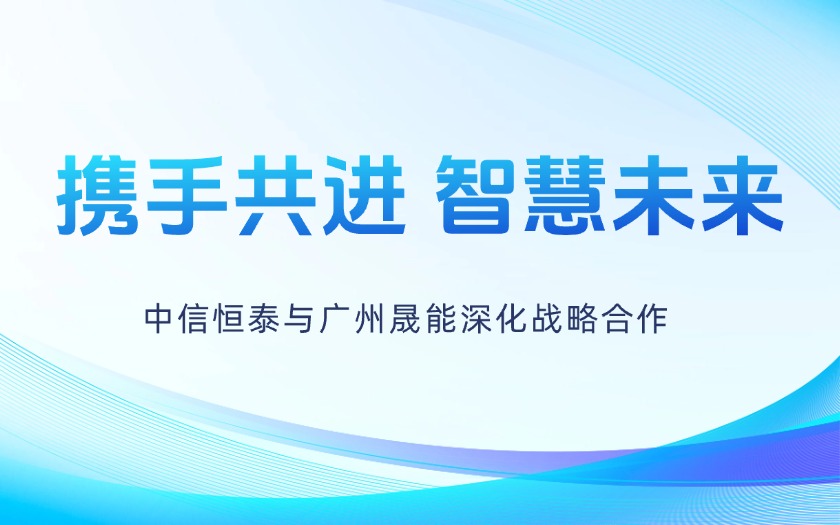 携手共进 智慧未来

中信恒泰与广州晟能深化战略合作